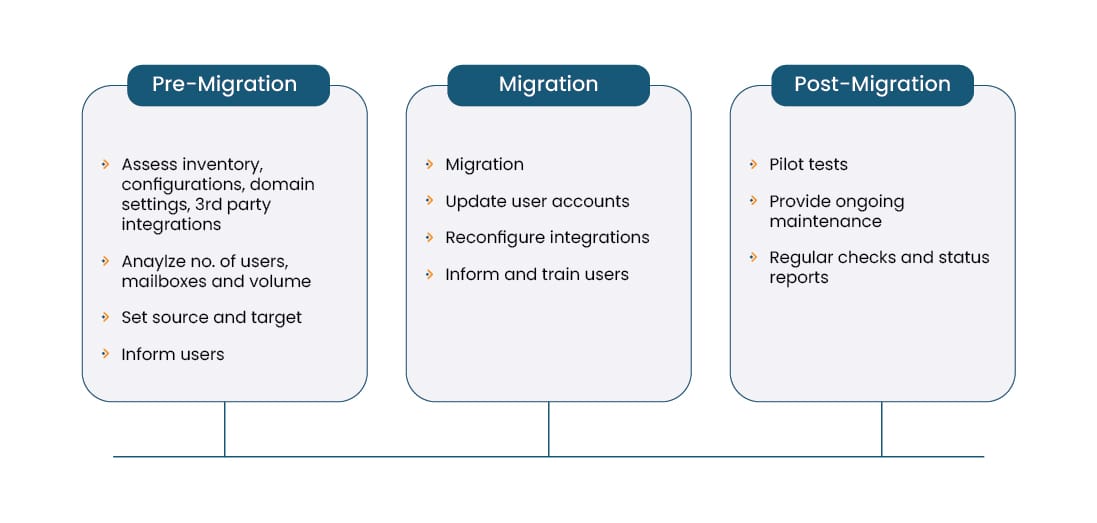 Pre-Migration

Assess inventory, configurations, domain settings, 3rd party integrations

Anaylze no. of users, mailboxes and volume

Set source and target

Inform users

Migration

Migration

Update user accounts

Reconfigure integrations

Inform and train users

Post-Migration

Pilot tests

Provide ongoing maintenance

Regular checks and status reports